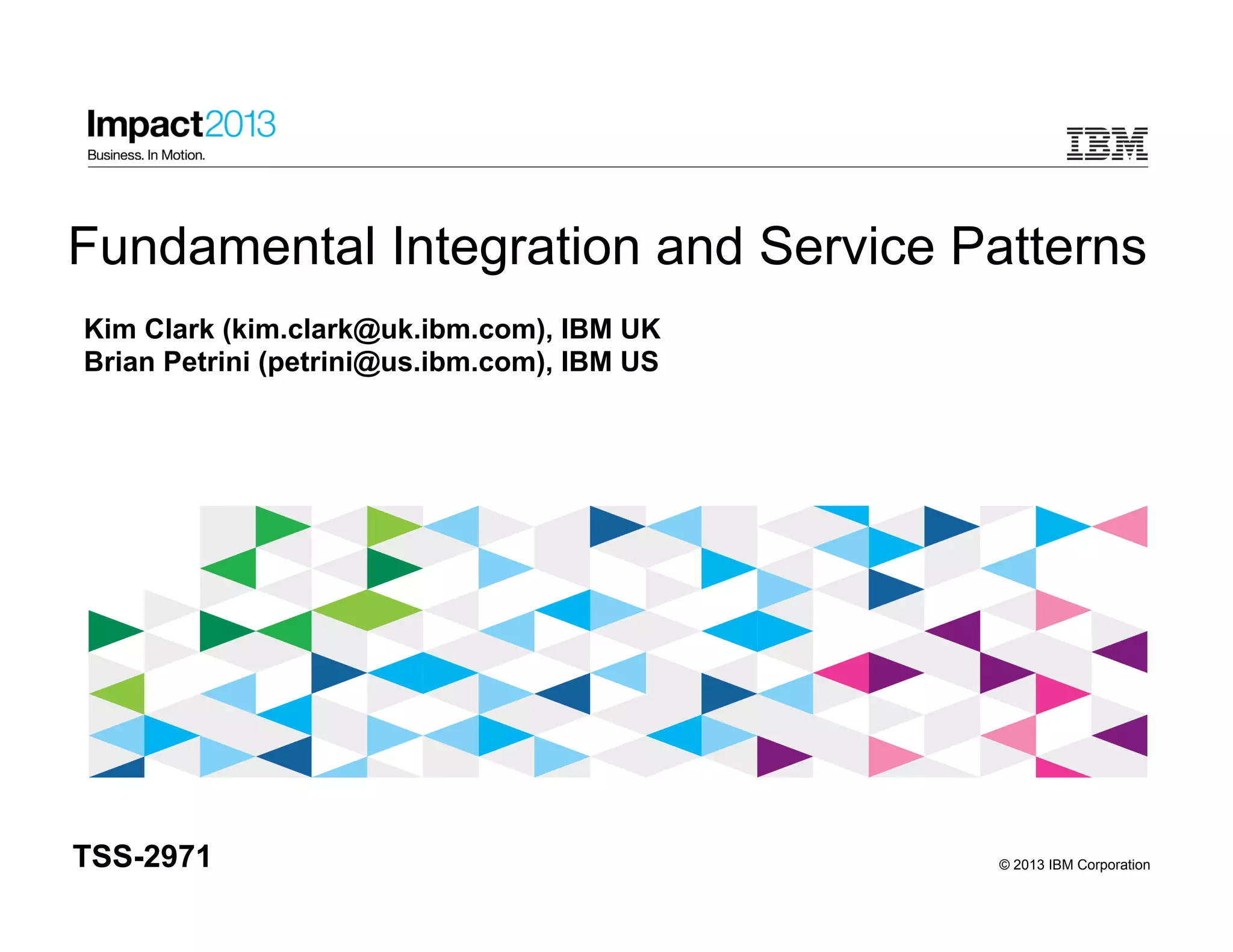 Impact2013
Business. In Motion.

IBM

Fundamental Integration and Service Patterns

Kim Clark (kim.clark@uk.ibm.com), IBM UK
Brian Petrini (petrini@us.ibm.com), IBM US

TSS-2971

© 2013 IBM Corporation